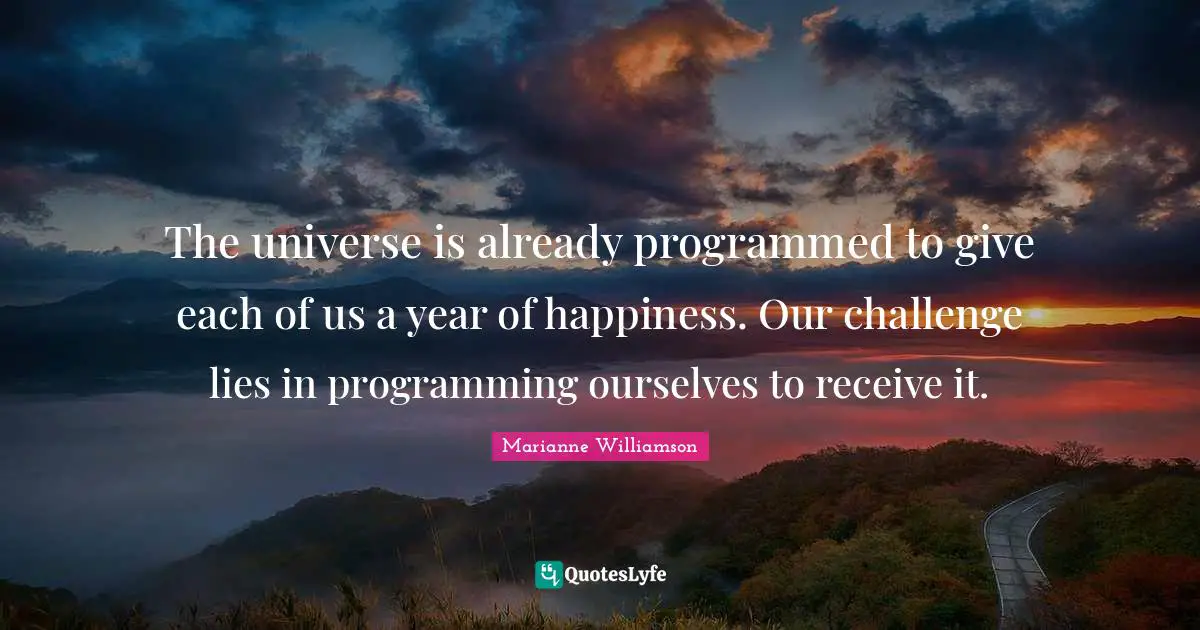 The universe is already programmed to give each of us a year of happiness. Our challenge lies in programming ourselves to receive it.

Marianne Williamson

QuotesLyfe